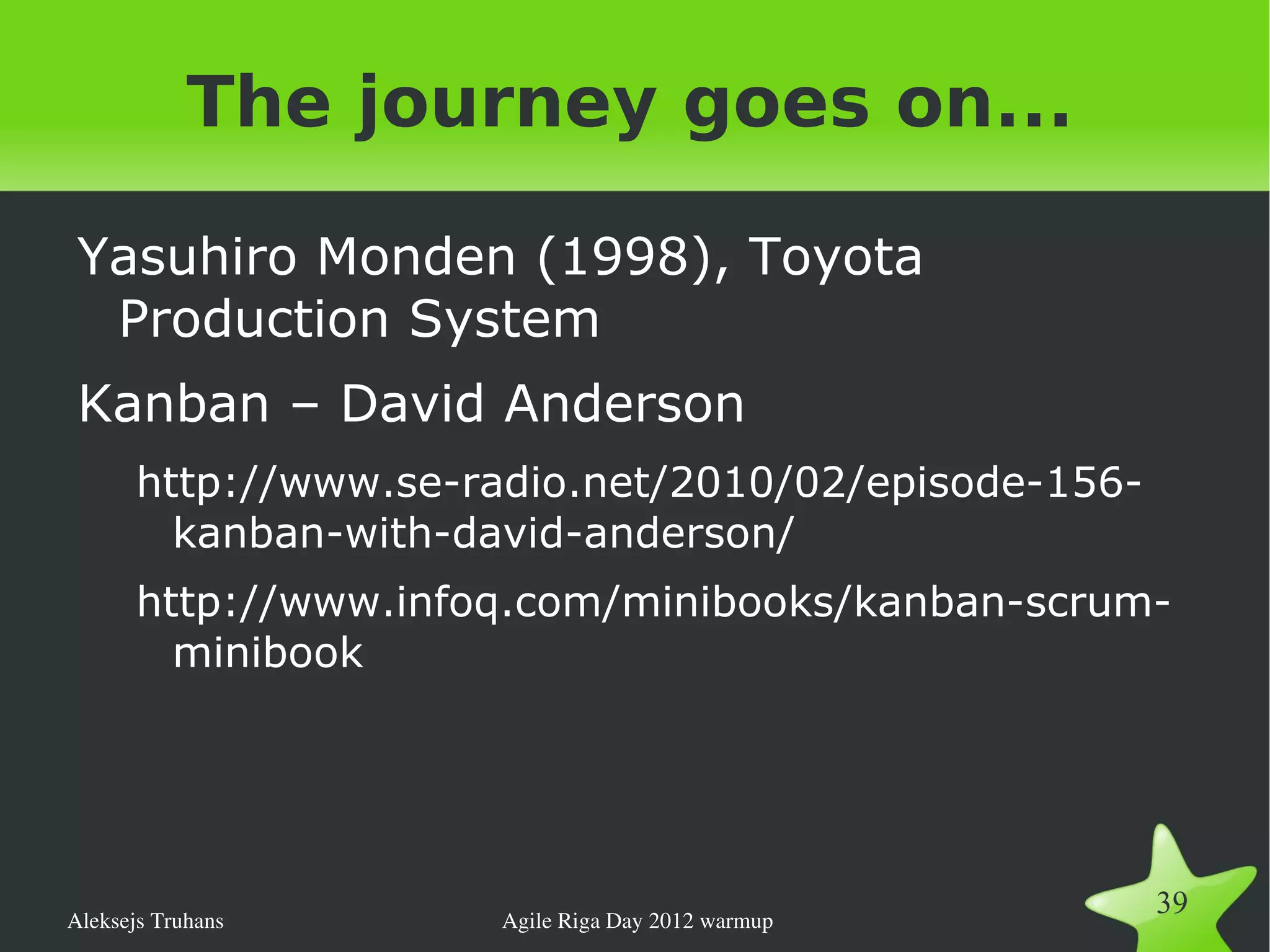 The journey goes on...

Yasuhiro Monden (1998), Toyota Production System

Kanban – David Anderson

http://www.se-radio.net/2010/02/episode-156-kanban-with-david-anderson/

http://www.infoq.com/minibooks/kanban-scrum-minibook

Aleksejs Truhans

Agile Riga Day 2012 warmup

39